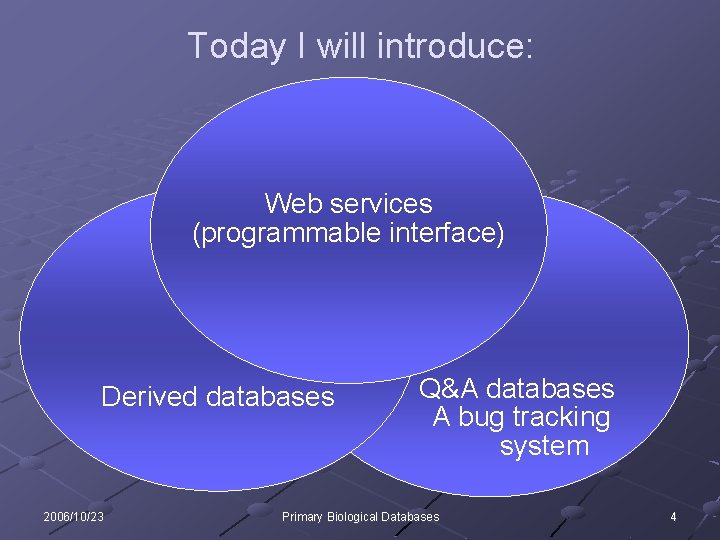 Today I will introduce:

Web services (programmable interface)

Derived databases

Q&A databases
A bug tracking system

2006/10/23

Primary Biological Databases

4